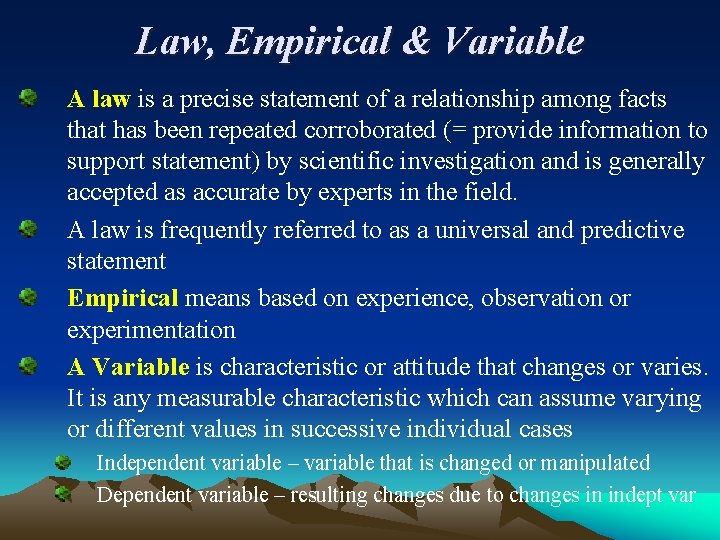 Law, Empirical & Variable

A law is a precise statement of a relationship among facts that has been repeated corroborated (= provide information to support statement) by scientific investigation and is generally accepted as accurate by experts in the field.

A law is frequently referred to as a universal and predictive statement

Empirical means based on experience, observation or experimentation

A Variable is characteristic or attitude that changes or varies. It is any measurable characteristic which can assume varying or different values in successive individual cases

Independent variable – variable that is changed or manipulated

Dependent variable – resulting changes due to changes in indept var